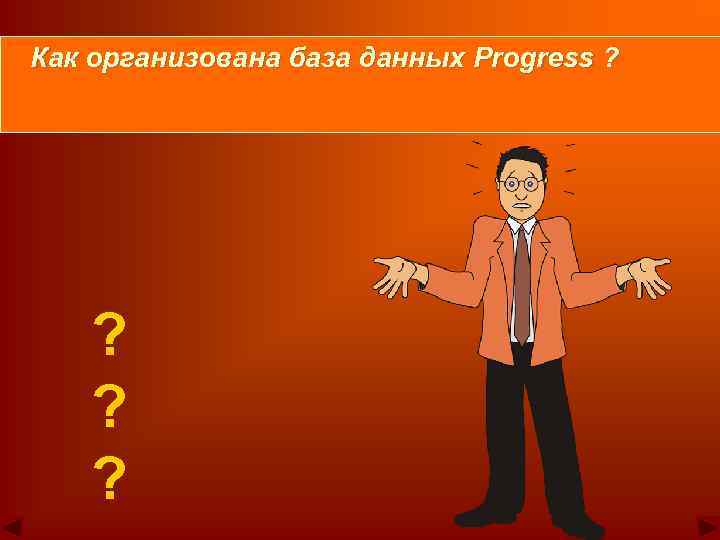 Как организована база данных Progress ?

?
?
?